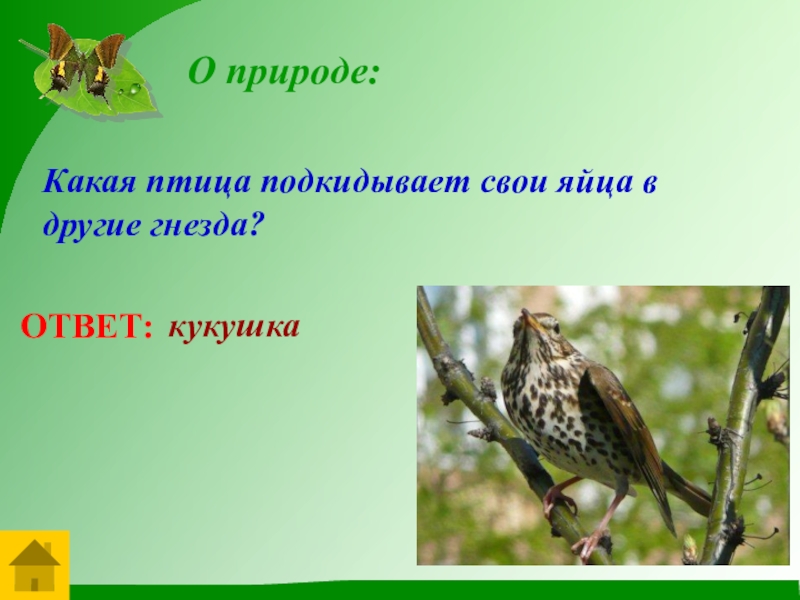 О природе:

Какая птица подкидывает свои яйца в другие гнезда?

ОТВЕТ: кукушка